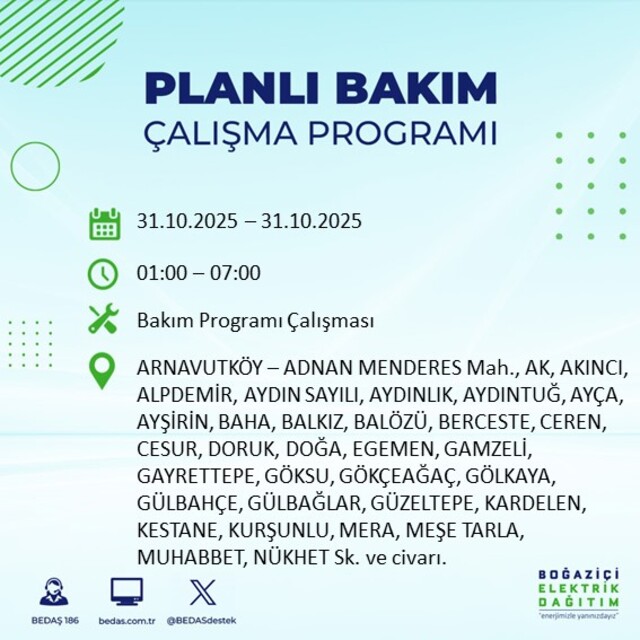 PLANLI BAKIM
ÇALIŞMA PROGRAMI

31.10.2025 – 31.10.2025

01:00 – 07:00

Bakım Programı Çalışması

ARNAVUTKÖY – ADNAN MENDERES Mah., AK, AKINCI, ALPDEMİR, AYDIN SAYILI, AYDINLIK, AYDINTUĞ, AYÇA, AYŞİRİN, BAHA, BALKIZ, BALÖZÜ, BERCESTE, CEREN, CESUR, DORUK, DOĞA, EGEMEN, GAMZELİ, GAYRETTEPE, GÖKSU, GÖKÇEAĞAÇ, GÖLKAYA, GÜLBAHÇE, GÜLBAĞLAR, GÜZELTEPE, KARDELEN, KESTANE, KURŞUNLU, MERA, MEŞE TARLA, MUHABBET, NÜKHET Sk. ve civarı.

BEDAŞ 186
bedas.com.tr
@BEDASdestek

BOĞAZİÇİ
ELEKTRİK
DAĞITIM
"enerjimizle yanınızdayız"